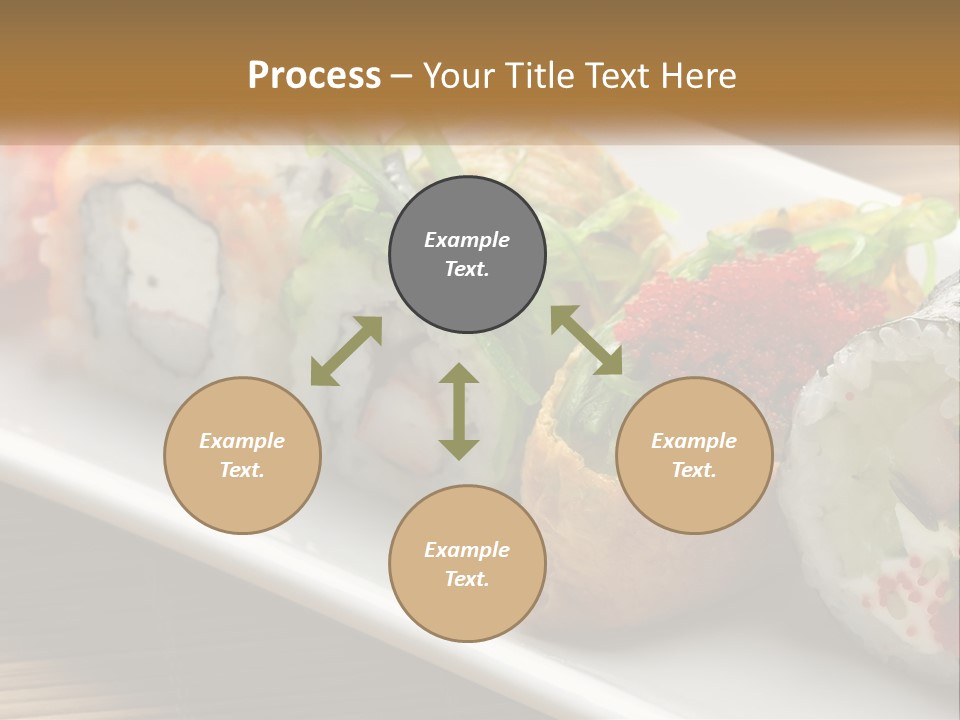 Process – Your Title Text Here

Example Text.

Example Text.

Example Text.

Example Text.